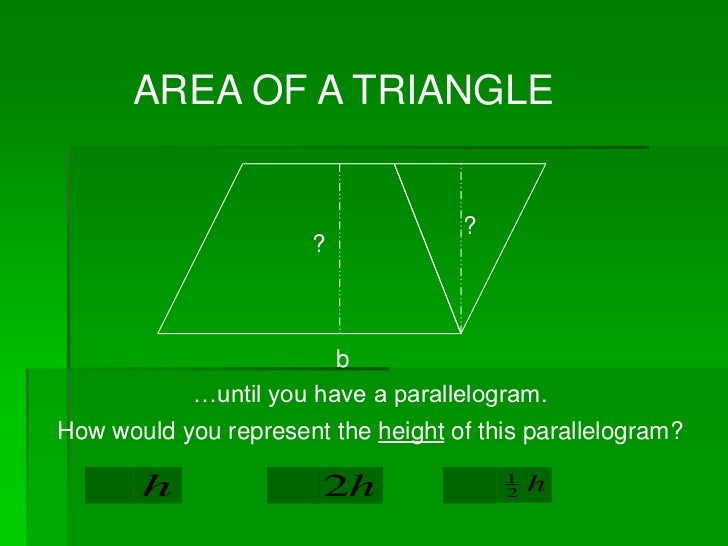 AREA OF A TRIANGLE

?

?

b

…until you have a parallelogram.

How would you represent the height of this parallelogram?

$h$

$2h$

$\frac{1}{2}h$